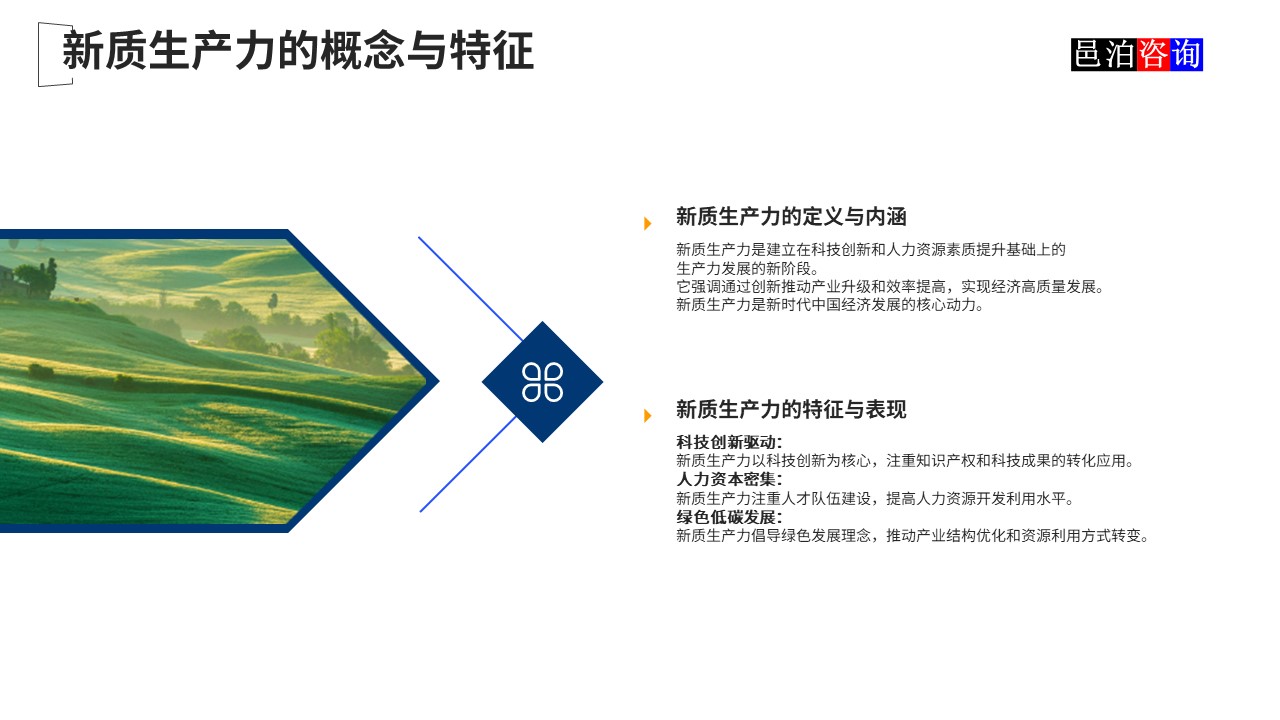 新质生产力的概念与特征

邑泊咨询

新质生产力的定义与内涵

新质生产力是建立在科技创新和人力资源素质提升基础上的生产力发展的新阶段。
它强调通过创新推动产业升级和效率提高，实现经济高质量发展。
新质生产力是新时代中国经济发展的核心动力。

新质生产力的特征与表现

科技创新驱动:
新质生产力以科技创新为核心，注重知识产权和科技成果的转化应用。
人力资本密集:
新质生产力注重人才队伍建设，提高人力资源开发利用水平。
绿色低碳发展:
新质生产力倡导绿色发展理念，推动产业结构优化和资源利用方式转变。